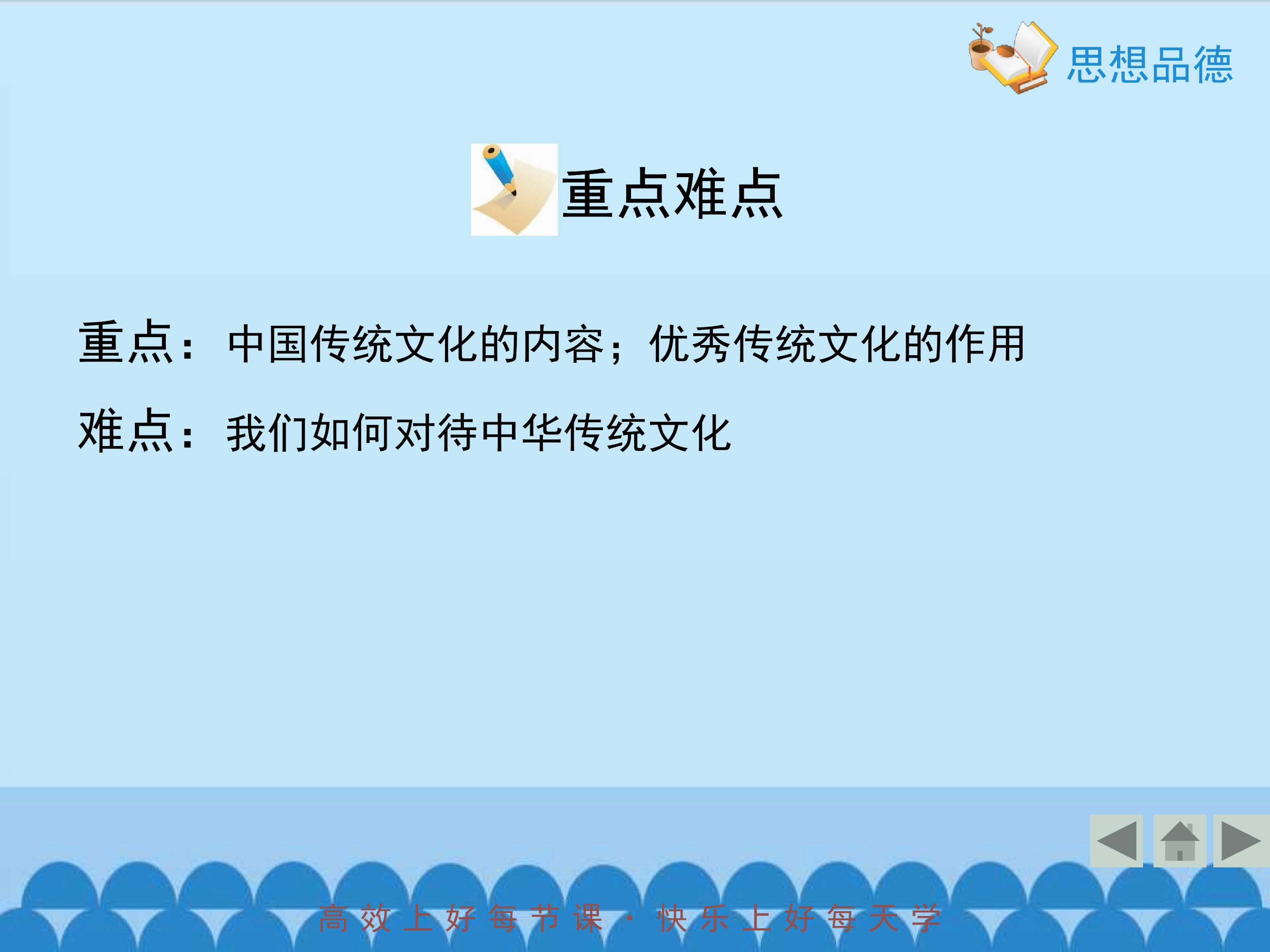 思想品德

重点难点

重点：中国传统文化的内容；优秀传统文化的作用

难点：我们如何对待中华传统文化

高效上好每节课·快乐上好每天学